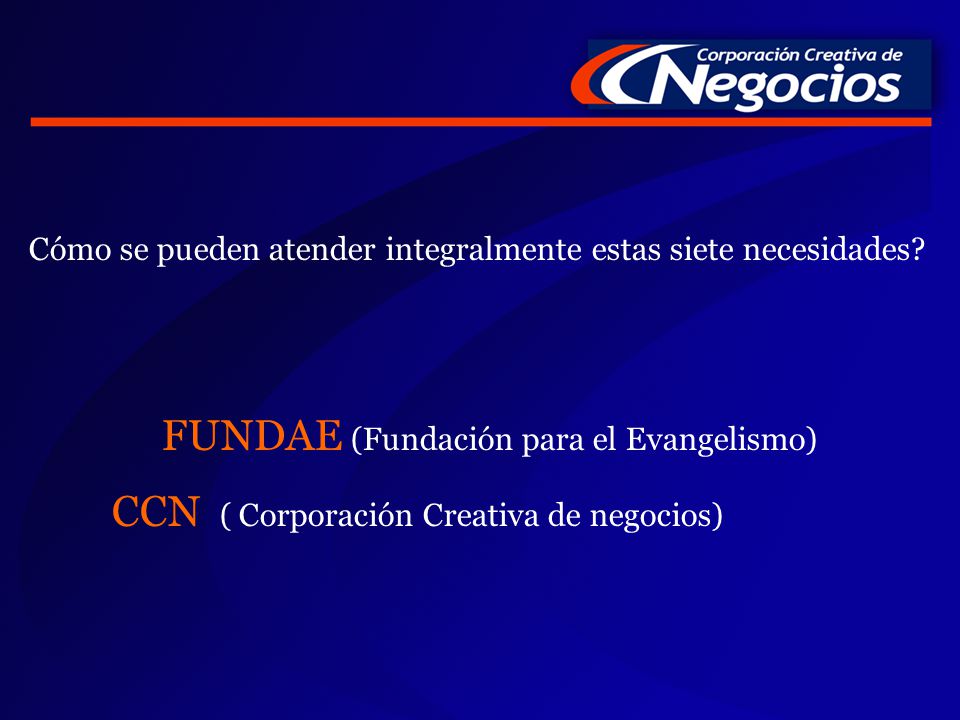 Corporación Creativa de Negocios

Cómo se pueden atender integralmente estas siete necesidades?

FUNDAE (Fundación para el Evangelismo)

CCN ( Corporación Creativa de negocios)